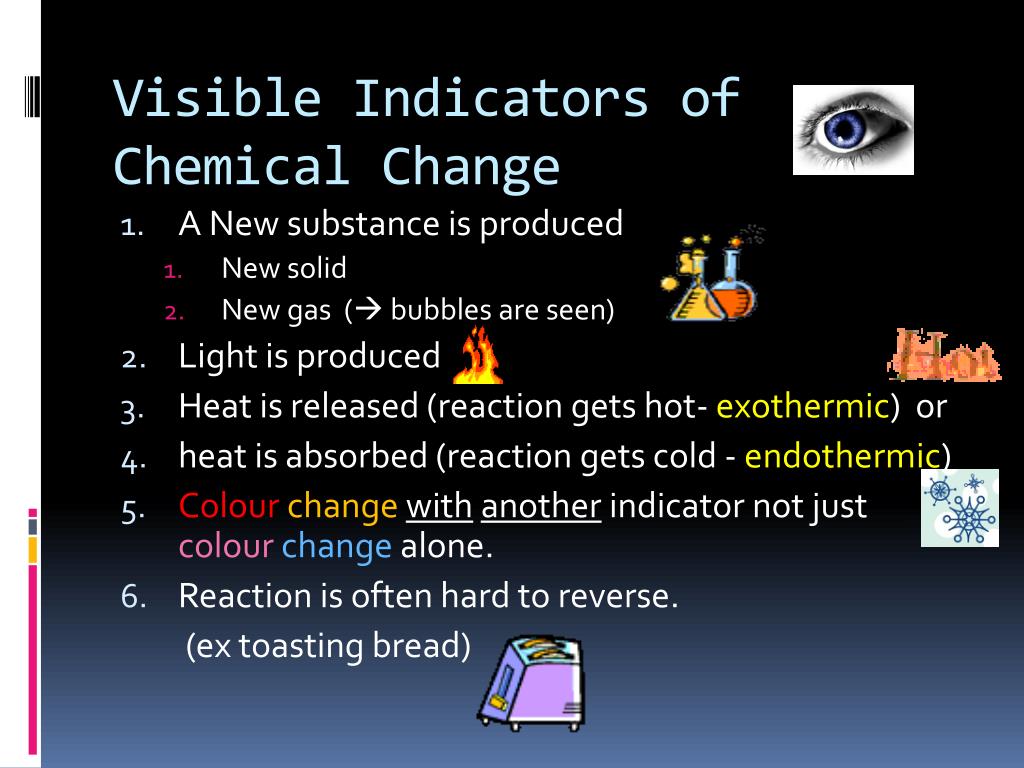 Visible Indicators of Chemical Change

1. A New substance is produced
   1. New solid
   2. New gas (→ bubbles are seen)
2. Light is produced
3. Heat is released (reaction gets hot- exothermic) or
4. heat is absorbed (reaction gets cold - endothermic)
5. Colour change with another indicator not just colour change alone.
6. Reaction is often hard to reverse.
   (ex toasting bread)

Hot